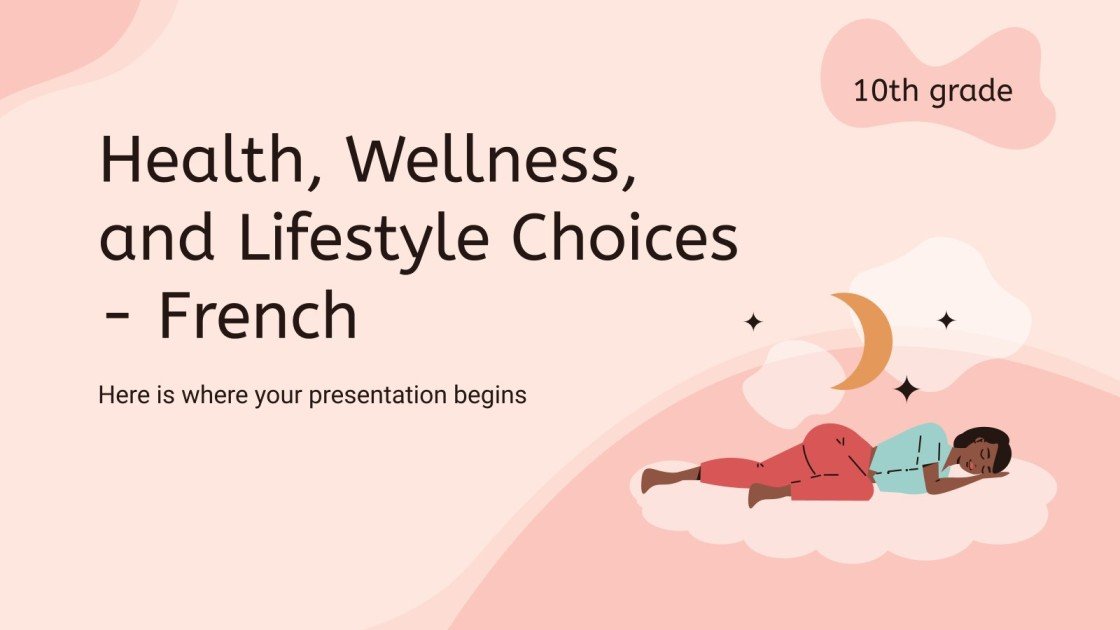 10th grade

Health, Wellness, and Lifestyle Choices - French

Here is where your presentation begins